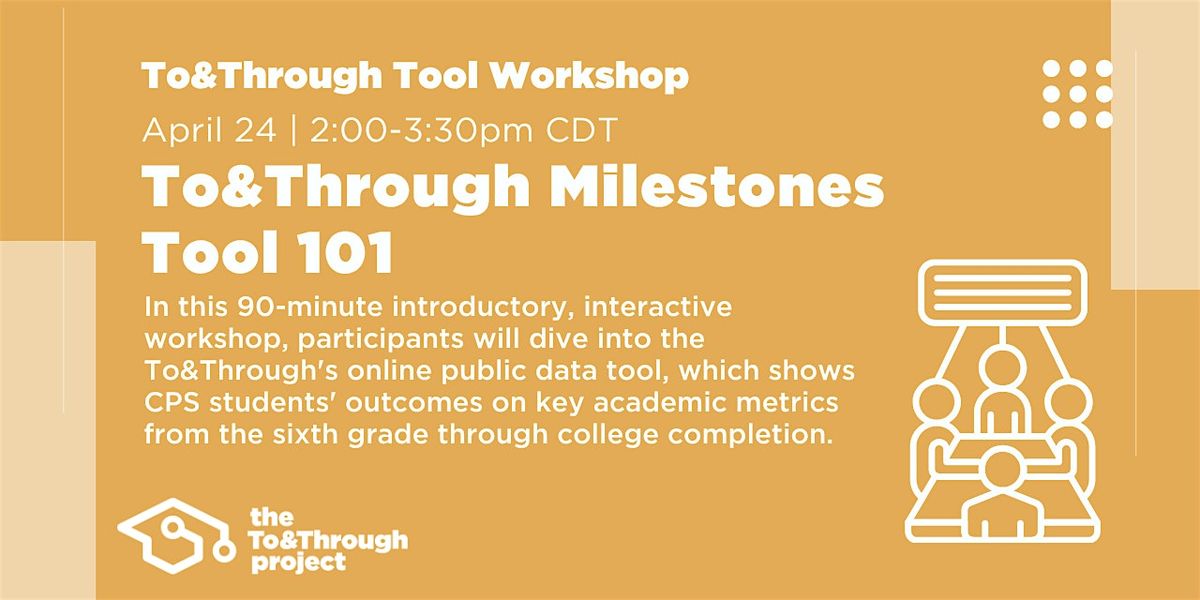 To&Through Tool Workshop

April 24 | 2:00-3:30pm CDT

To&Through Milestones Tool 101

In this 90-minute introductory, interactive workshop, participants will dive into the To&Through's online public data tool, which shows CPS students' outcomes on key academic metrics from the sixth grade through college completion.

the To&Through project